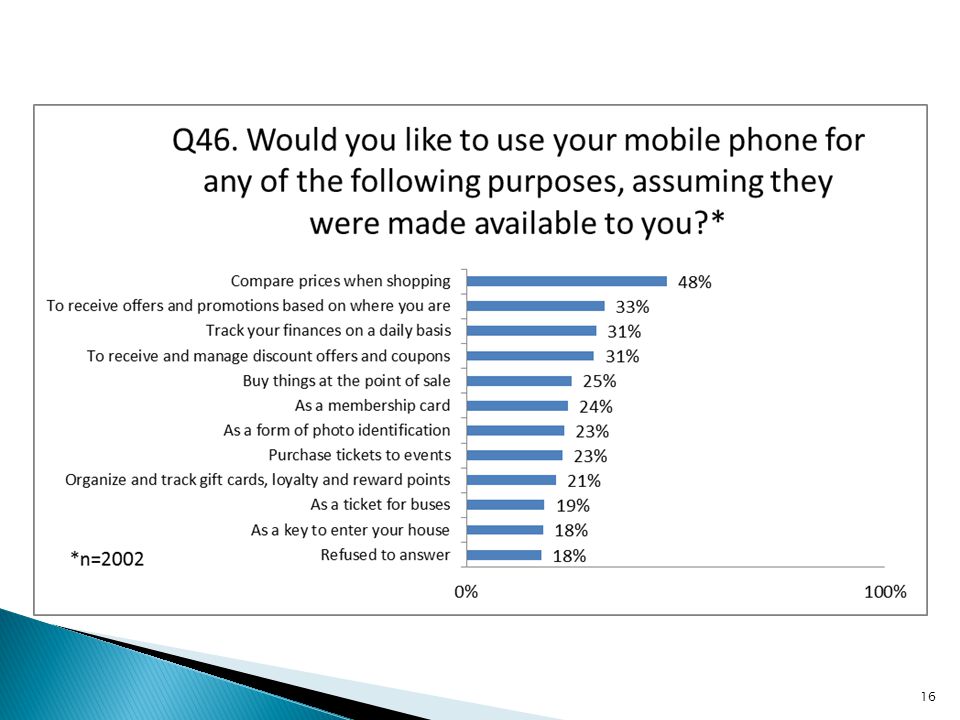 Q46. Would you like to use your mobile phone for any of the following purposes, assuming they were made available to you?*

Compare prices when shopping 48%
To receive offers and promotions based on where you are 33%
Track your finances on a daily basis 31%
To receive and manage discount offers and coupons 31%
Buy things at the point of sale 25%
As a membership card 24%
As a form of photo identification 23%
Purchase tickets to events 23%
Organize and track gift cards, loyalty and reward points 21%
As a ticket for buses 19%
As a key to enter your house 18%
Refused to answer 18%

*n=2002

0%
100%

16